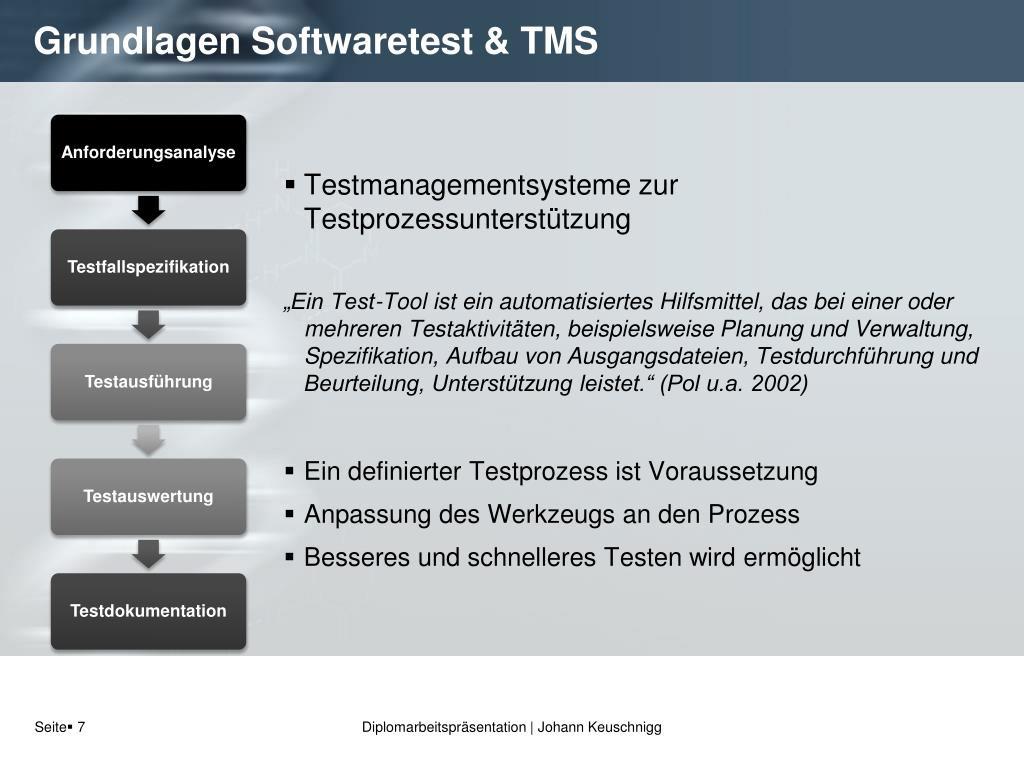 Grundlagen Softwaretest & TMS

Anforderungsanalyse

Testfallspezifikation

Testausführung

Testauswertung

Testdokumentation

▪ Testmanagementsysteme zur Testprozessunterstützung

„Ein Test-Tool ist ein automatisiertes Hilfsmittel, das bei einer oder mehreren Testaktivitäten, beispielsweise Planung und Verwaltung, Spezifikation, Aufbau von Ausgangsdateien, Testdurchführung und Beurteilung, Unterstützung leistet.“ (Pol u.a. 2002)

▪ Ein definierter Testprozess ist Voraussetzung
▪ Anpassung des Werkzeugs an den Prozess
▪ Besseres und schnelleres Testen wird ermöglicht

Seite▪ 7

Diplomarbeitspräsentation | Johann Keuschnigg